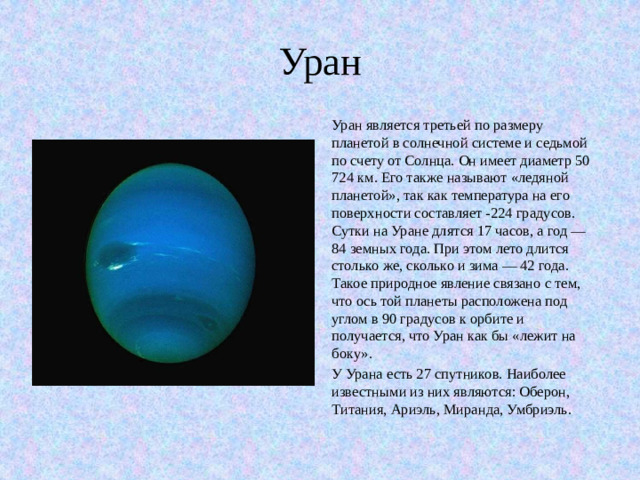 Уран

Уран является третьей по размеру планетой в солнечной системе и седьмой по счету от Солнца. Он имеет диаметр 50 724 км. Его также называют «ледяной планетой», так как температура на его поверхности составляет -224 градусов. Сутки на Уране длятся 17 часов, а год — 84 земных года. При этом лето длится столько же, сколько и зима — 42 года. Такое природное явление связано с тем, что ось той планеты расположена под углом в 90 градусов к орбите и получается, что Уран как бы «лежит на боку».

У Урана есть 27 спутников. Наиболее известными из них являются: Оберон, Титания, Ариэль, Миранда, Умбриэль.